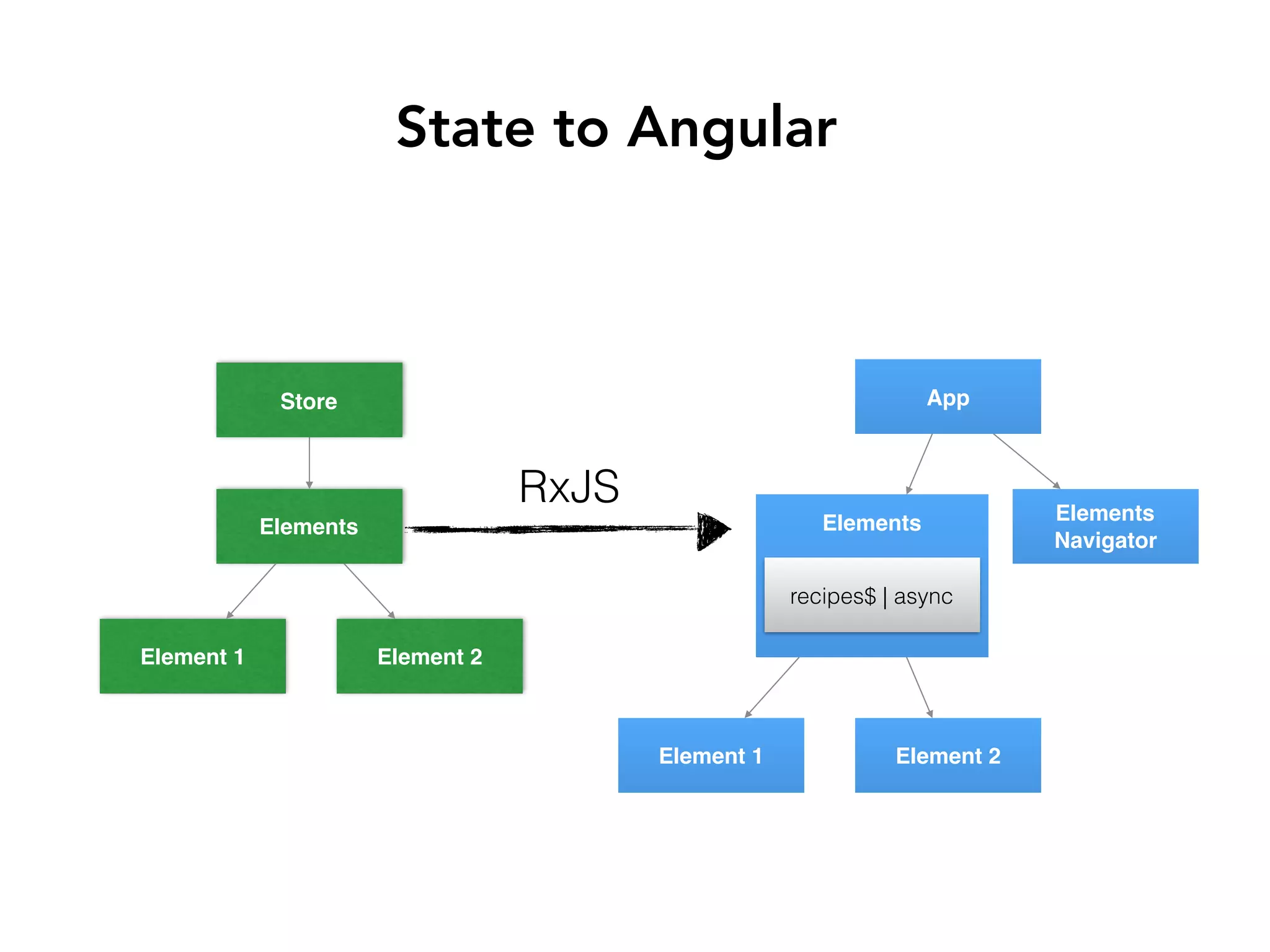 State to Angular

Store

Elements

Element 1

Element 2

RxJS

App

Elements

recipes$ | async

Elements Navigator

Element 1

Element 2